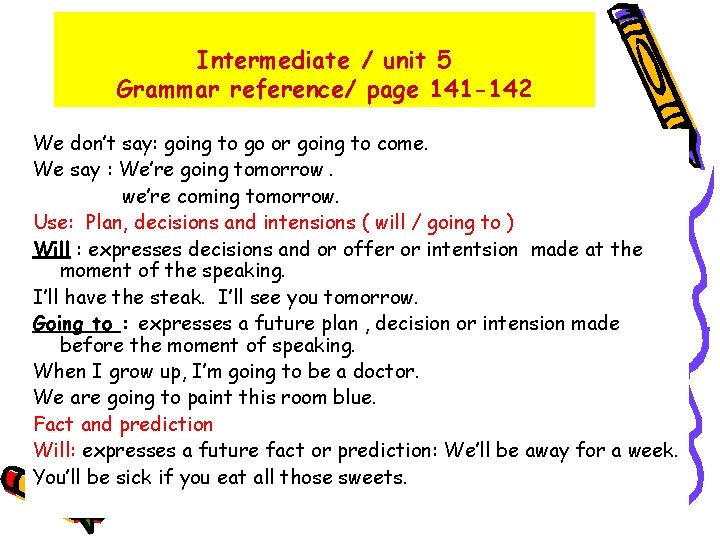 Intermediate / unit 5
Grammar reference/ page 141-142

We don't say: going to go or going to come.
We say : We're going tomorrow .
we're coming tomorrow.
Use: Plan, decisions and intensions ( will / going to )
Will : expresses decisions and or offer or intentsion made at the moment of the speaking.
I'll have the steak. I'll see you tomorrow.
Going to : expresses a future plan , decision or intension made before the moment of speaking.
When I grow up, I'm going to be a doctor.
We are going to paint this room blue.
Fact and prediction
Will: expresses a future fact or prediction: We'll be away for a week.
You'll be sick if you eat all those sweets.